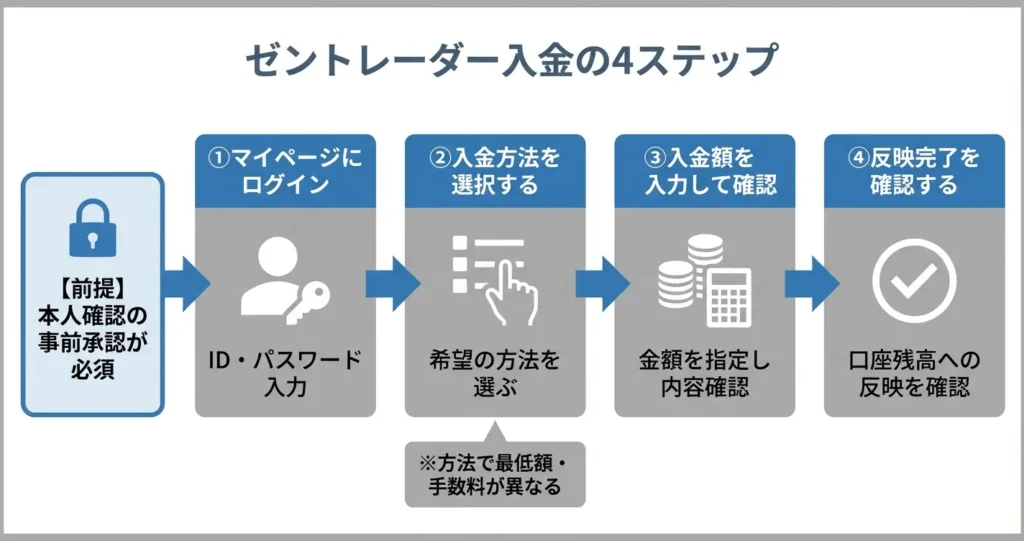 ゼントレーダー入金の4ステップ

【前提】
本人確認の事前承認が必須

①マイページにログイン

ID・パスワード入力

②入金方法を選択する

希望の方法を選ぶ

※方法で最低額・手数料が異なる

③入金額を入力して確認

金額を指定し内容確認

④反映完了を確認する

口座残高への反映を確認